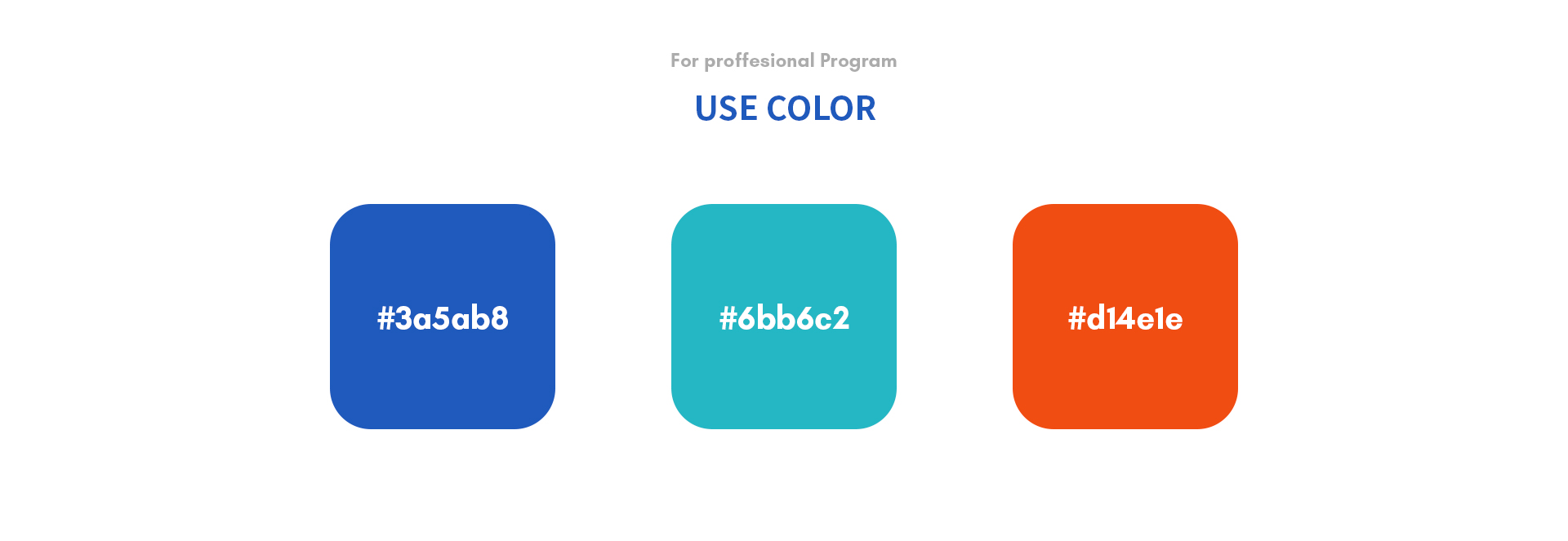 For proffesional Program

USE COLOR

#3a5ab8

#6bb6c2

#d14e1e